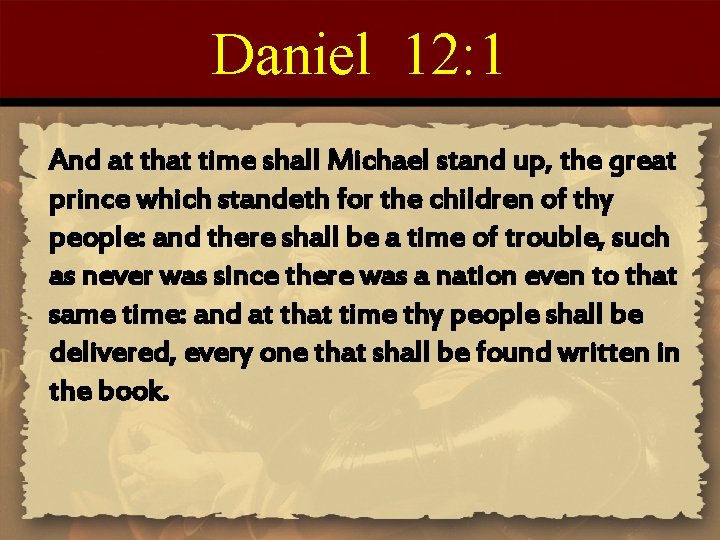 Daniel 12:1

And at that time shall Michael stand up, the great prince which standeth for the children of thy people: and there shall be a time of trouble, such as never was since there was a nation even to that same time: and at that time thy people shall be delivered, every one that shall be found written in the book.